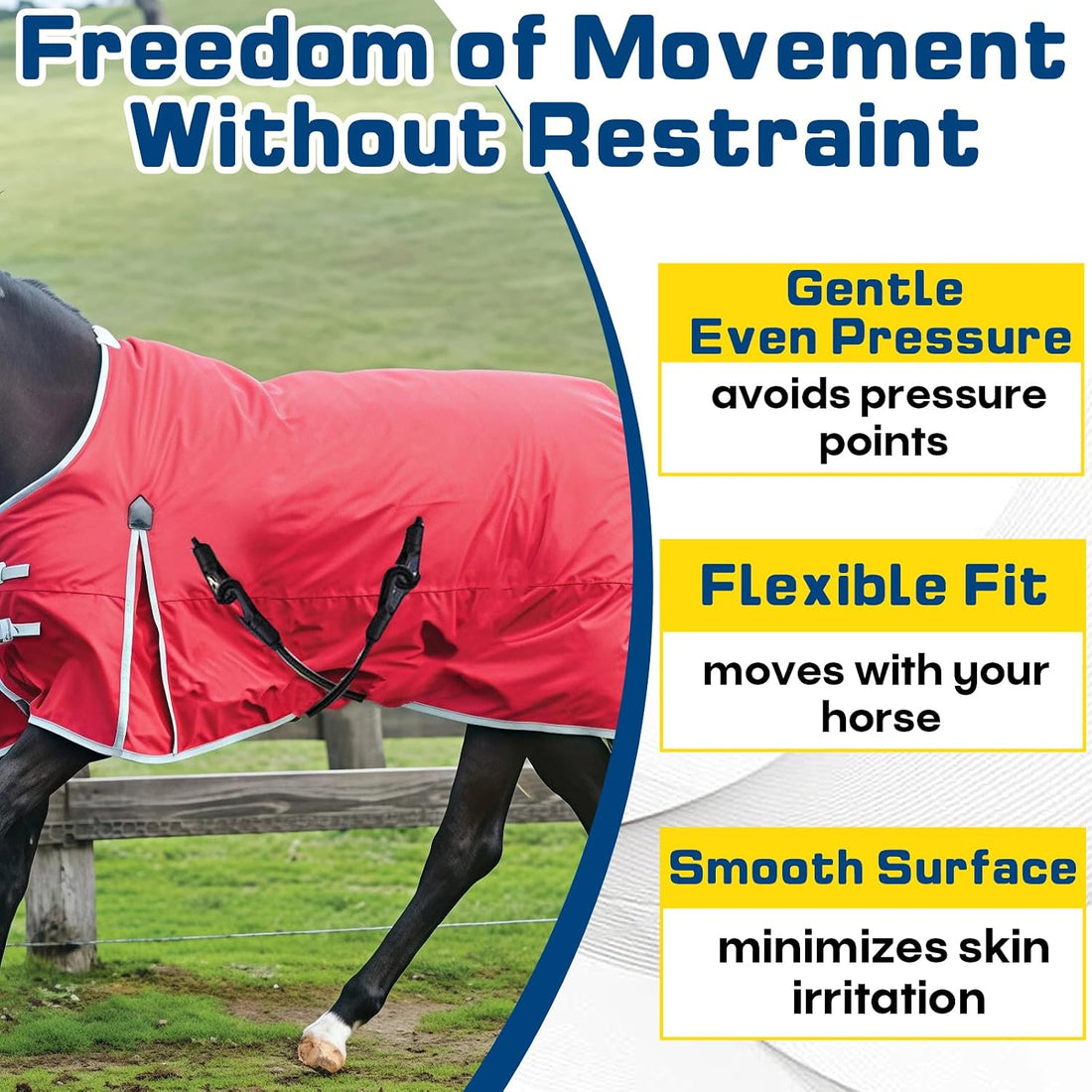 Freedom of Movement Without Restraint

Gentle Even Pressure

avoids pressure points

Flexible Fit

moves with your horse

Smooth Surface

minimizes skin irritation